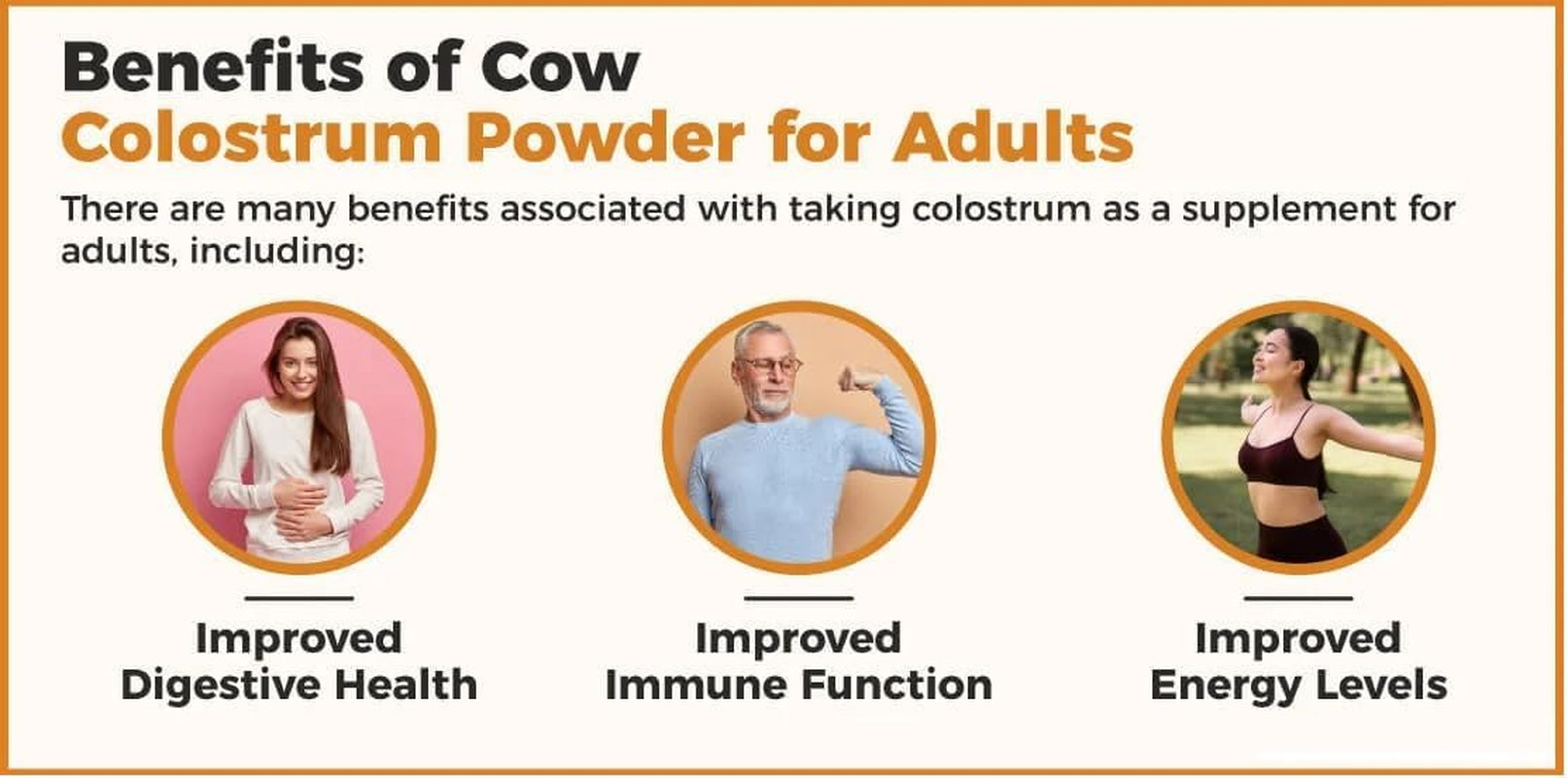 Benefits of Cow
Colostrum Powder for Adults

There are many benefits associated with taking colostrum as a supplement for adults, including:

Improved
Digestive Health

Improved
Immune Function

Improved
Energy Levels